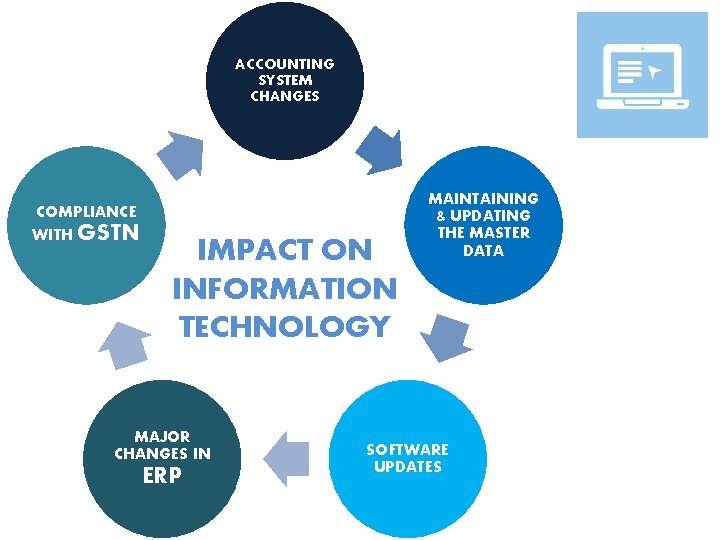 ACCOUNTING SYSTEM CHANGES

MAINTAINING & UPDATING THE MASTER DATA

SOFTWARE UPDATES

MAJOR CHANGES IN ERP

COMPLIANCE WITH GSTN

IMPACT ON INFORMATION TECHNOLOGY